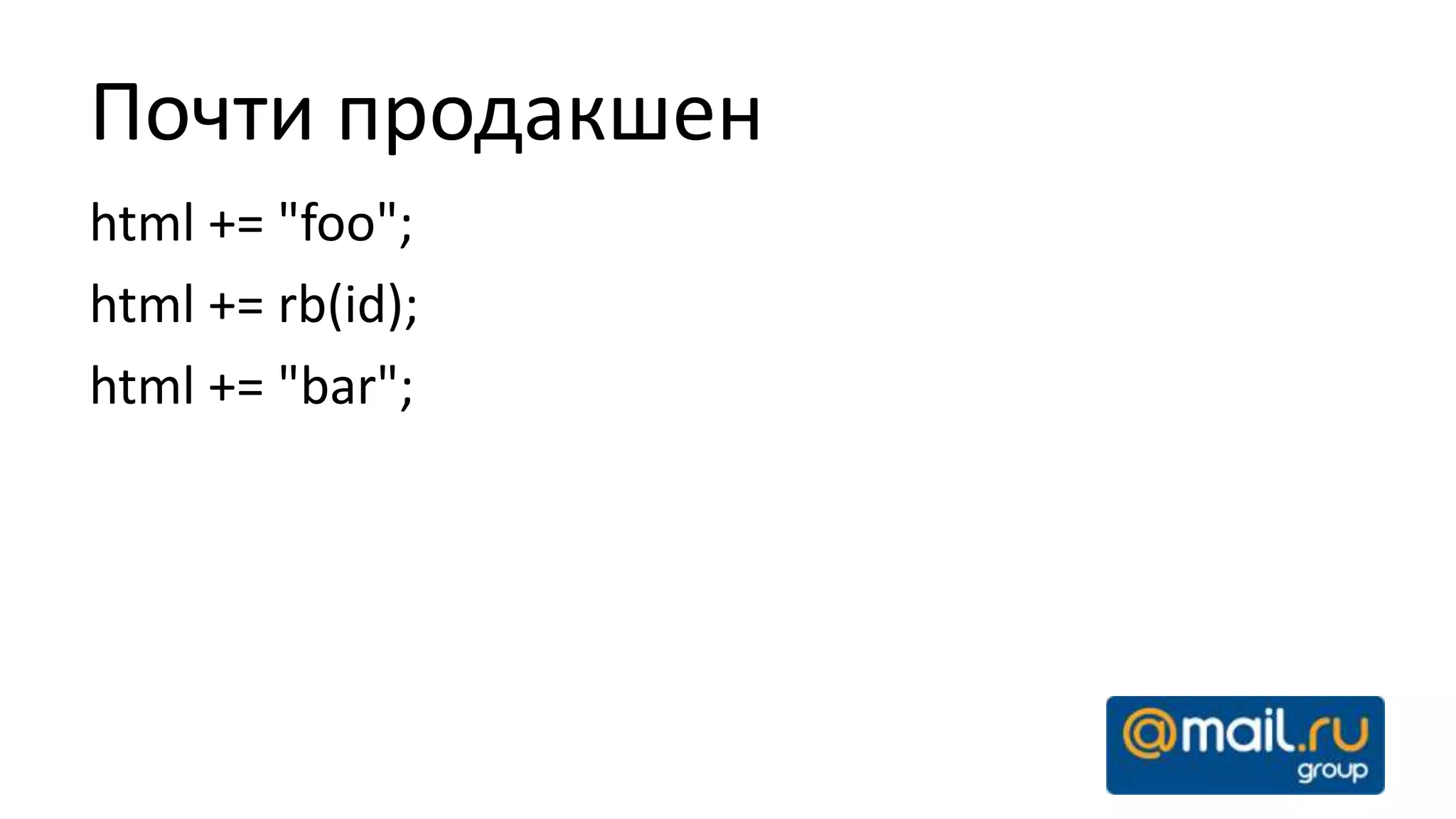 Почти продакшен

html += "foo";

html += rb(id);

html += "bar";

@mail.ru group